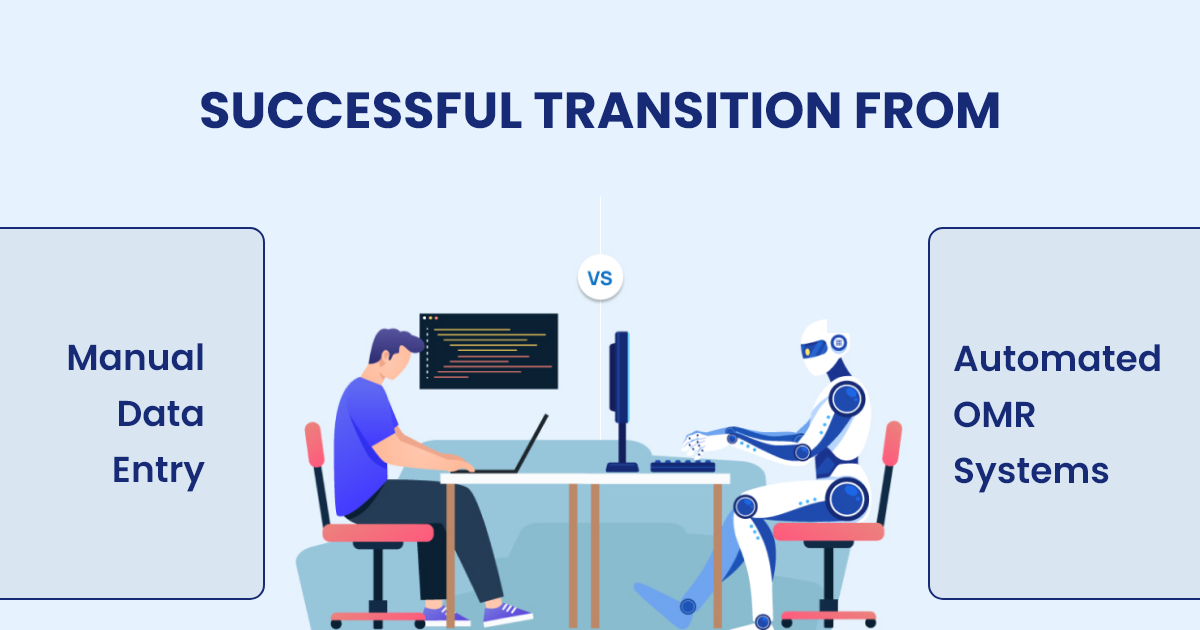 SUCCESSFUL TRANSITION FROM

Manual Data Entry

VS

Automated OMR Systems